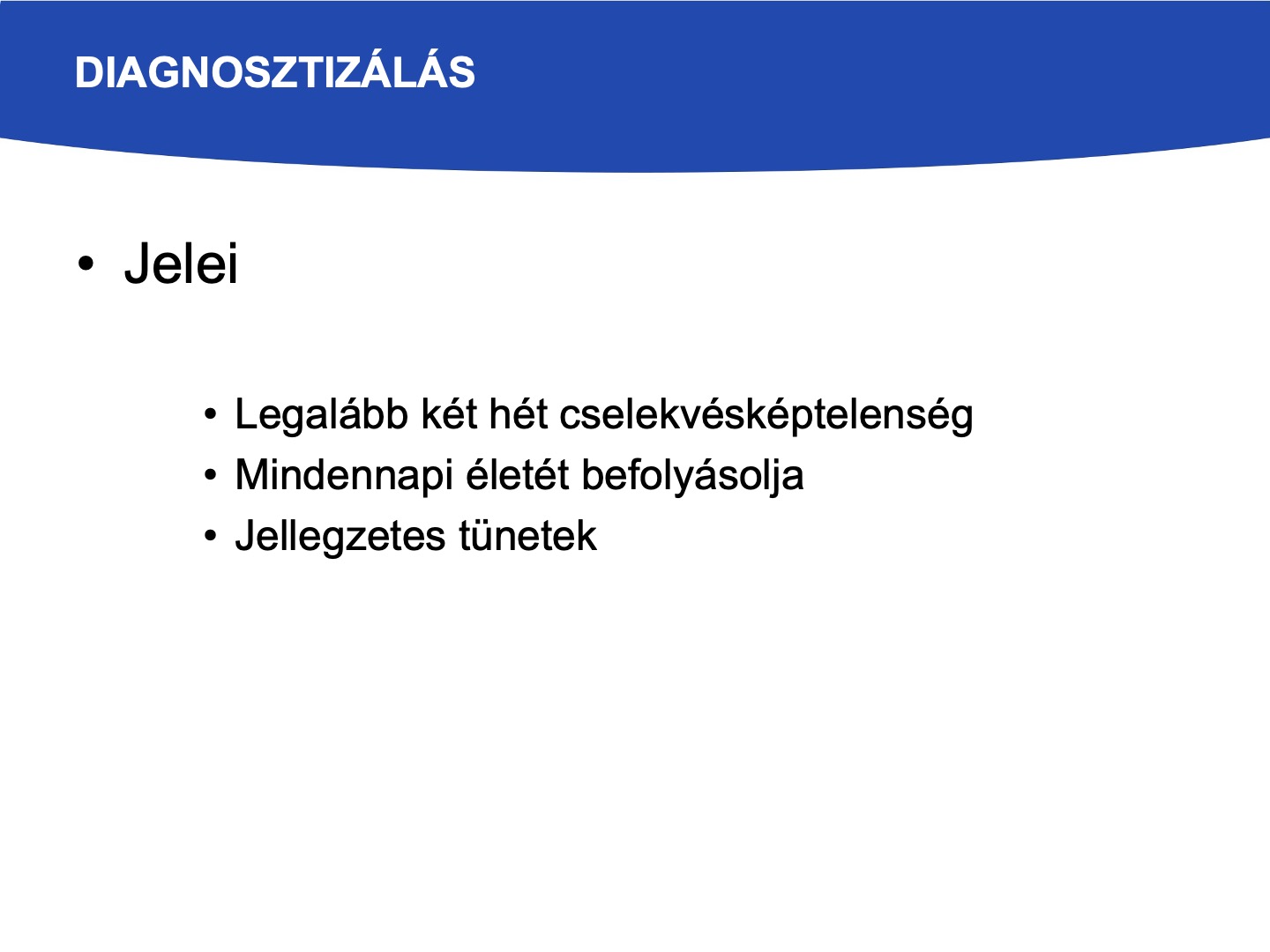 DIAGNOSZTIZÁLÁS

• Jelei

• Legalább két hét cselekvésképtelenség
• Mindennapi életét befolyásolja
• Jellegzetes tünetek